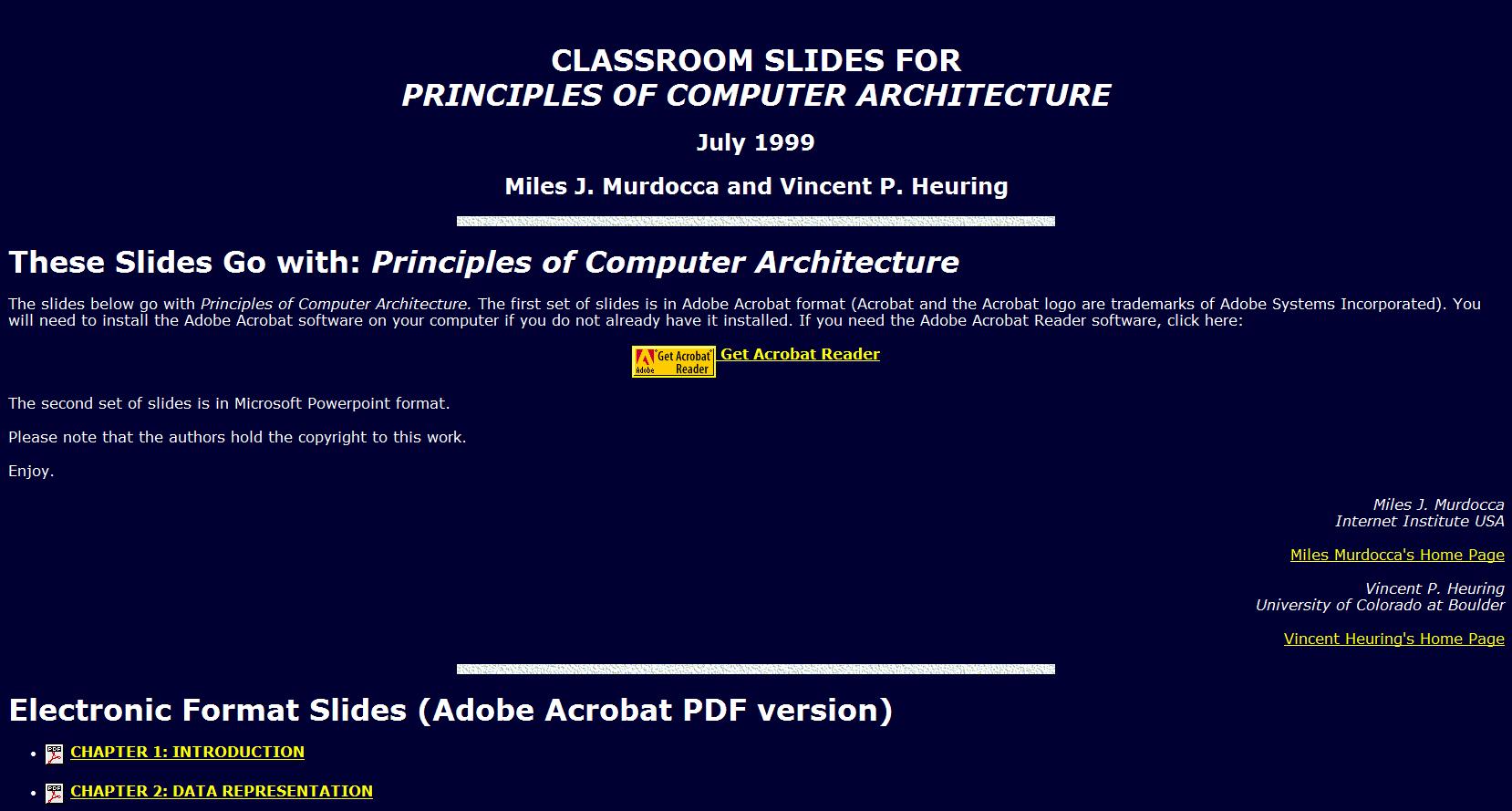 CLASSROOM SLIDES FOR
PRINCIPLES OF COMPUTER ARCHITECTURE

July 1999

Miles J. Murdocca and Vincent P. Heuring

These Slides Go with: Principles of Computer Architecture

The slides below go with Principles of Computer Architecture. The first set of slides is in Adobe Acrobat format (Acrobat and the Acrobat logo are trademarks of Adobe Systems Incorporated). You will need to install the Adobe Acrobat software on your computer if you do not already have it installed. If you need the Adobe Acrobat Reader software, click here:

Adobe Get Acrobat Reader Get Acrobat Reader

The second set of slides is in Microsoft Powerpoint format.

Please note that the authors hold the copyright to this work.

Enjoy.

Miles J. Murdocca
Internet Institute USA

Miles Murdocca's Home Page

Vincent P. Heuring
University of Colorado at Boulder

Vincent Heuring's Home Page

Electronic Format Slides (Adobe Acrobat PDF version)

• PDF CHAPTER 1: INTRODUCTION
• PDF CHAPTER 2: DATA REPRESENTATION